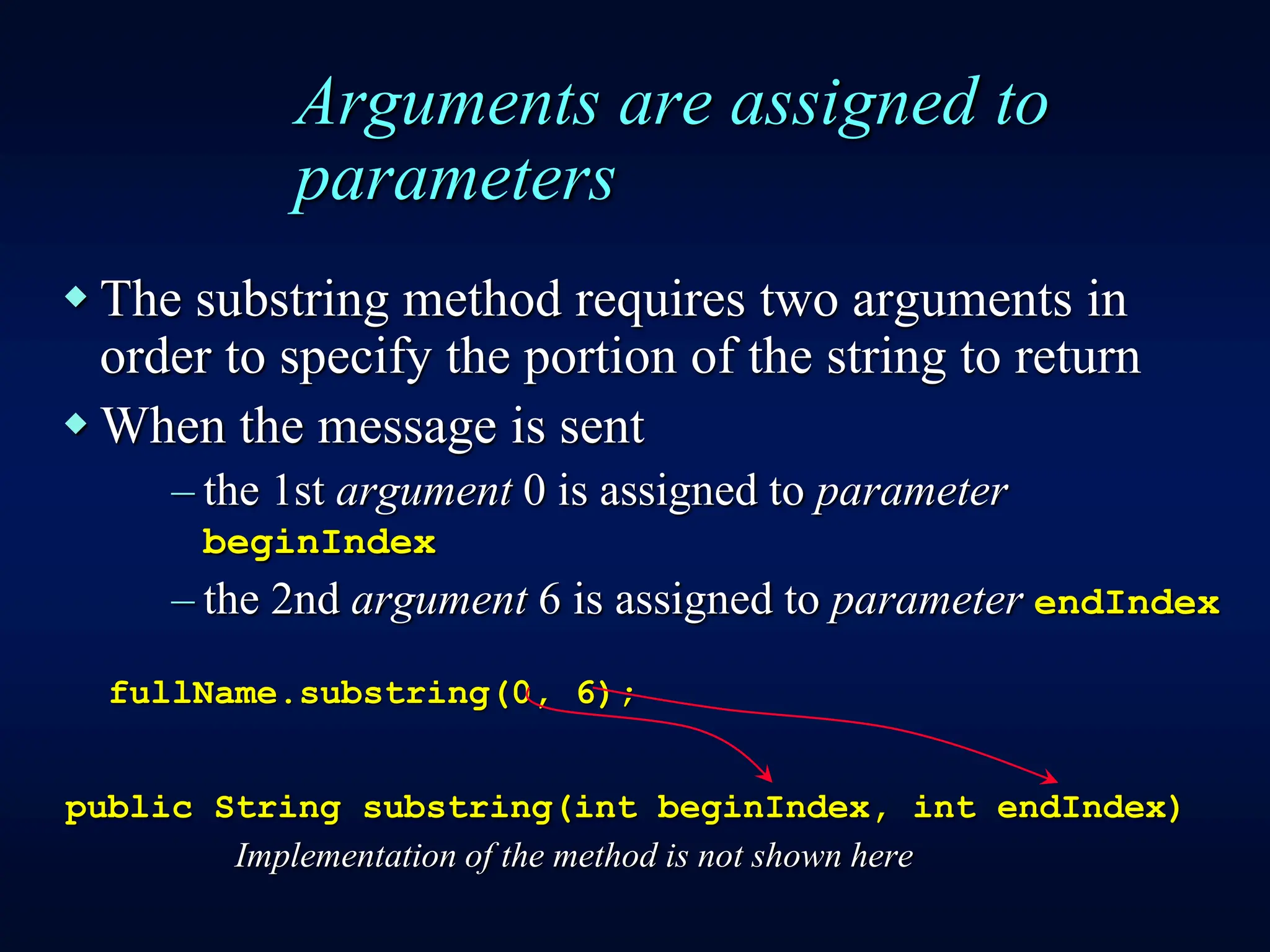 Arguments are assigned to parameters

◆ The substring method requires two arguments in order to specify the portion of the string to return

◆ When the message is sent

– the 1st argument 0 is assigned to parameter beginIndex

– the 2nd argument 6 is assigned to parameter endIndex

fullName.substring(0, 6);

public String substring(int beginIndex, int endIndex)

Implementation of the method is not shown here